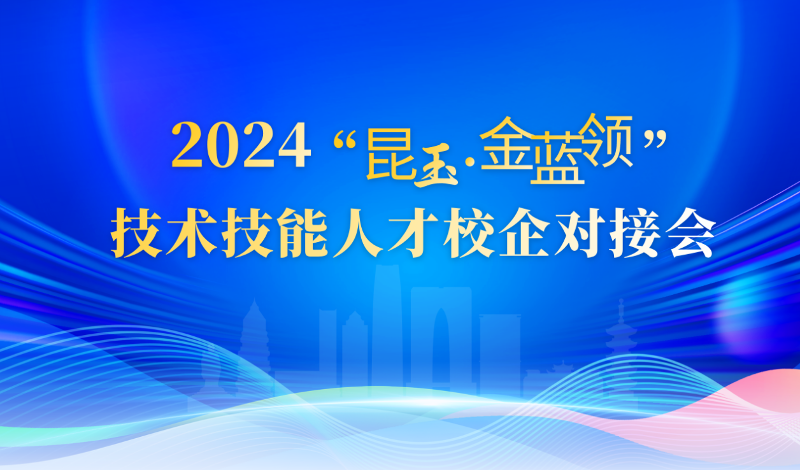 2024“昆玉·金蓝领”
技术技能人才校企对接会